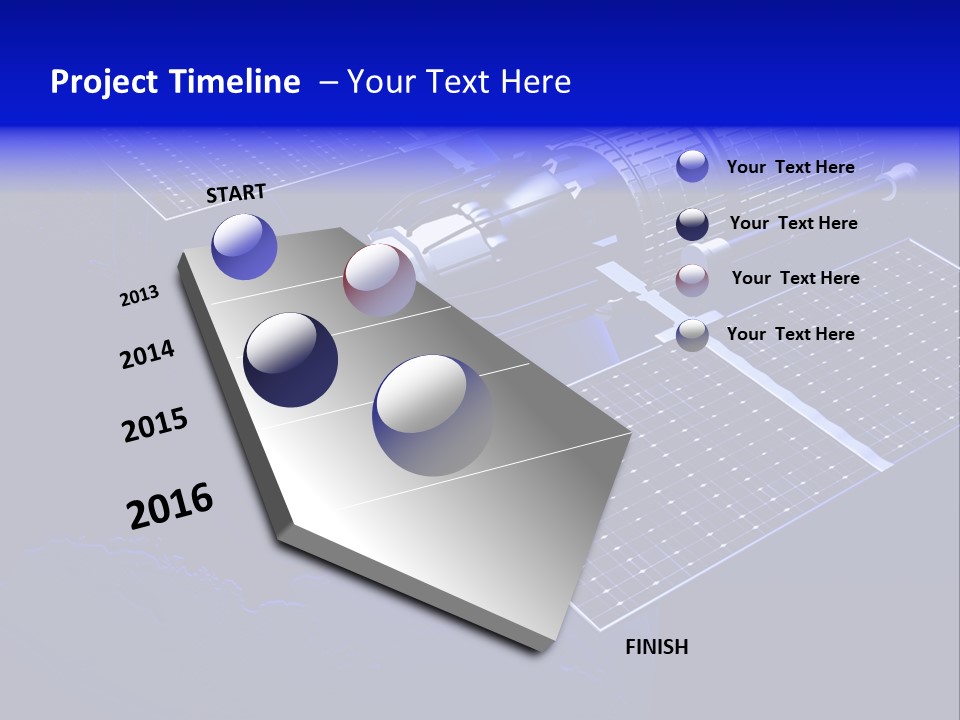 Project Timeline – Your Text Here

START

2013

2014

2015

2016

FINISH

Your Text Here

Your Text Here

Your Text Here

Your Text Here